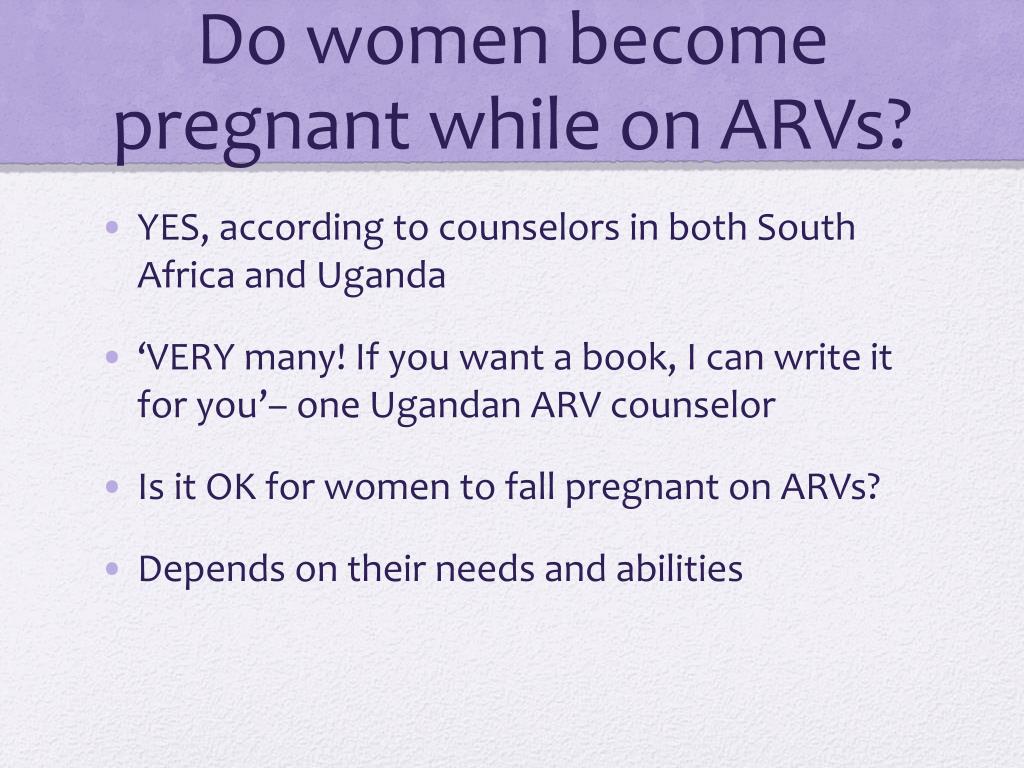 Do women become pregnant while on ARVs?

• YES, according to counselors in both South Africa and Uganda

• ‘VERY many! If you want a book, I can write it for you’– one Ugandan ARV counselor

• Is it OK for women to fall pregnant on ARVs?

• Depends on their needs and abilities